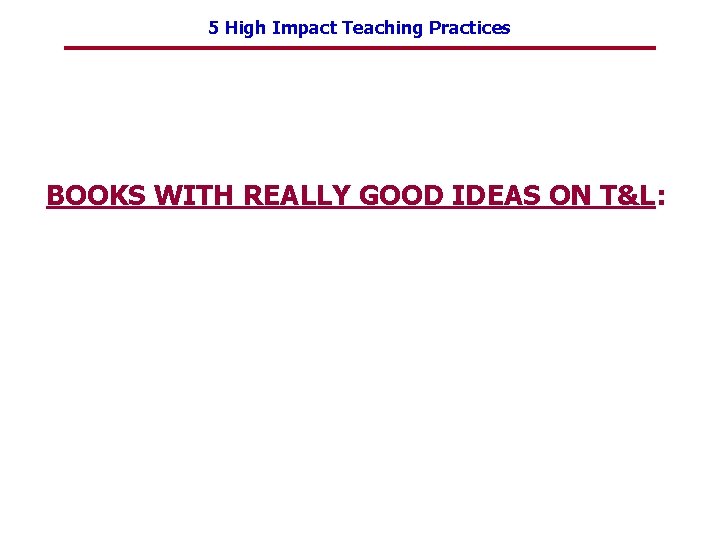 5 High Impact Teaching Practices

BOOKS WITH REALLY GOOD IDEAS ON T&L: